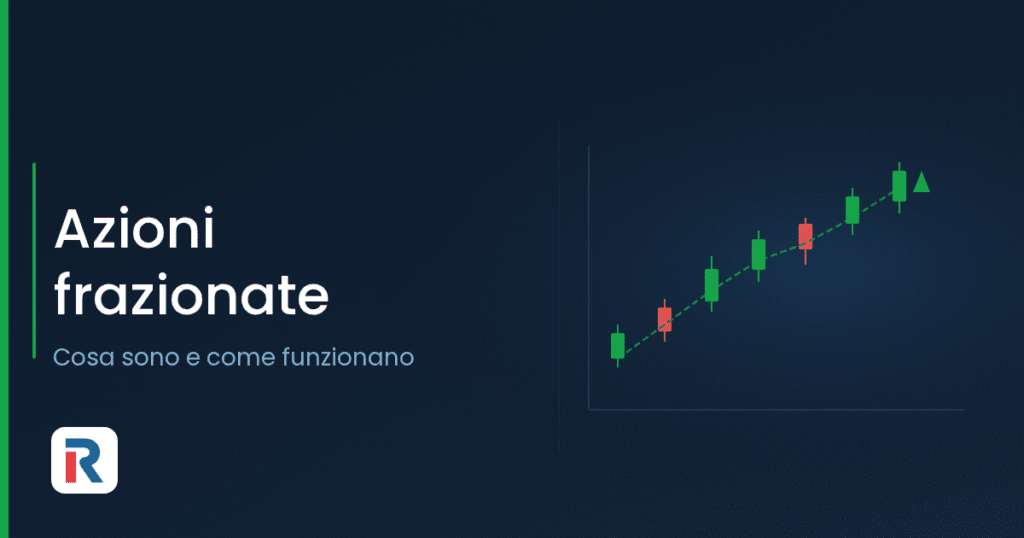 Azioni frazionate

Cosa sono e come funzionano

R